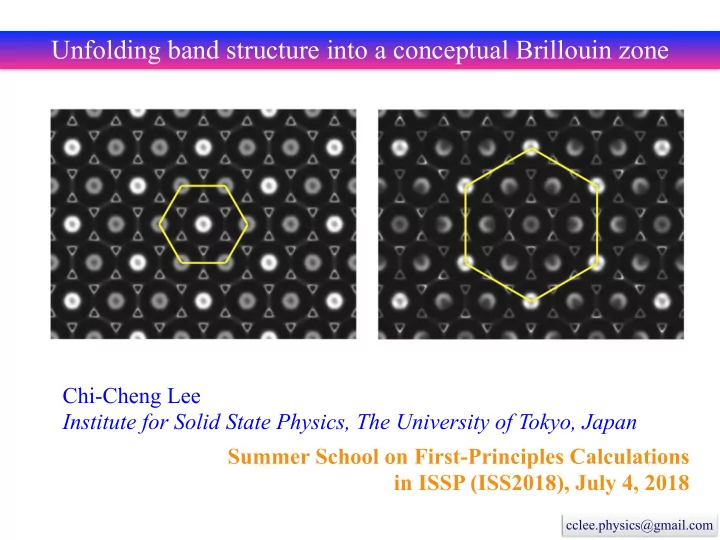 Unfolding band structure into a conceptual Brillouin zone

Chi-Cheng Lee
Institute for Solid State Physics, The University of Tokyo, Japan

Summer School on First-Principles Calculations in ISSP (ISS2018), July 4, 2018

cclee.physics@gmail.com